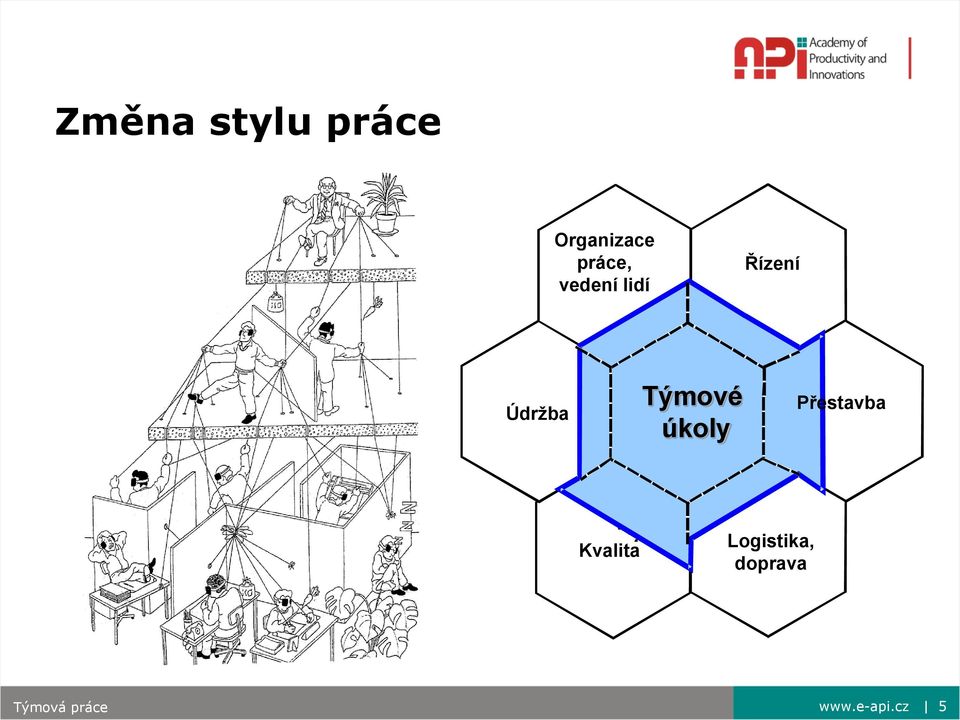 API Academy of Productivity and Innovations

Změna stylu práce

Organizace práce, vedení lidí

Řízení

Údržba

Týmové úkoly

Přestavba

Kvalita

Logistika, doprava

Týmová práce

www.e-api.cz | 5